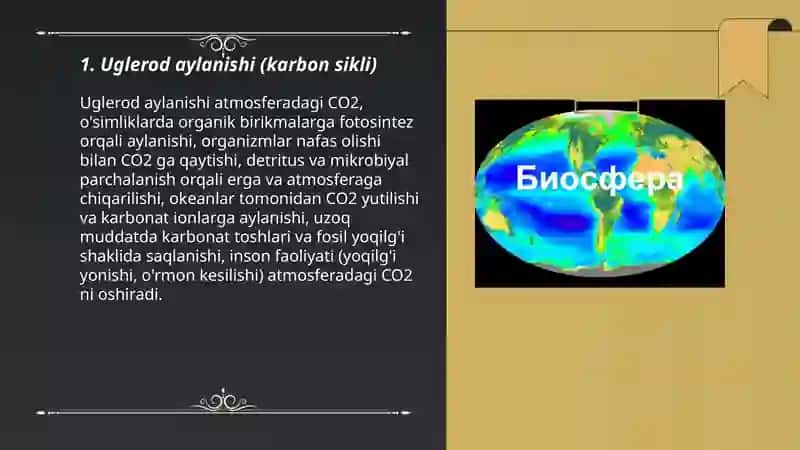 1. Uglerod aylanishi (karbon sikli)

Uglerod aylanishi atmosferadagi CO2, o'simliklarda organik birikmalarga fotosintez orqali aylanishi, organizmlar nafas olishi bilan CO2 ga qaytishi, detritus va mikrobiyal parchalanish orqali erga va atmosferaga chiqarilishi, okeanlar tomonidan CO2 yutilishi va karbonat ionlarga aylanishi, uzoq muddatda karbonat toshlari va fosil yoqilg'i shaklida saqlanishi, inson faoliyati (yoqilg'i yonishi, o'rmon kesilishi) atmosferadagi CO2 ni oshiradi.

Биосфера